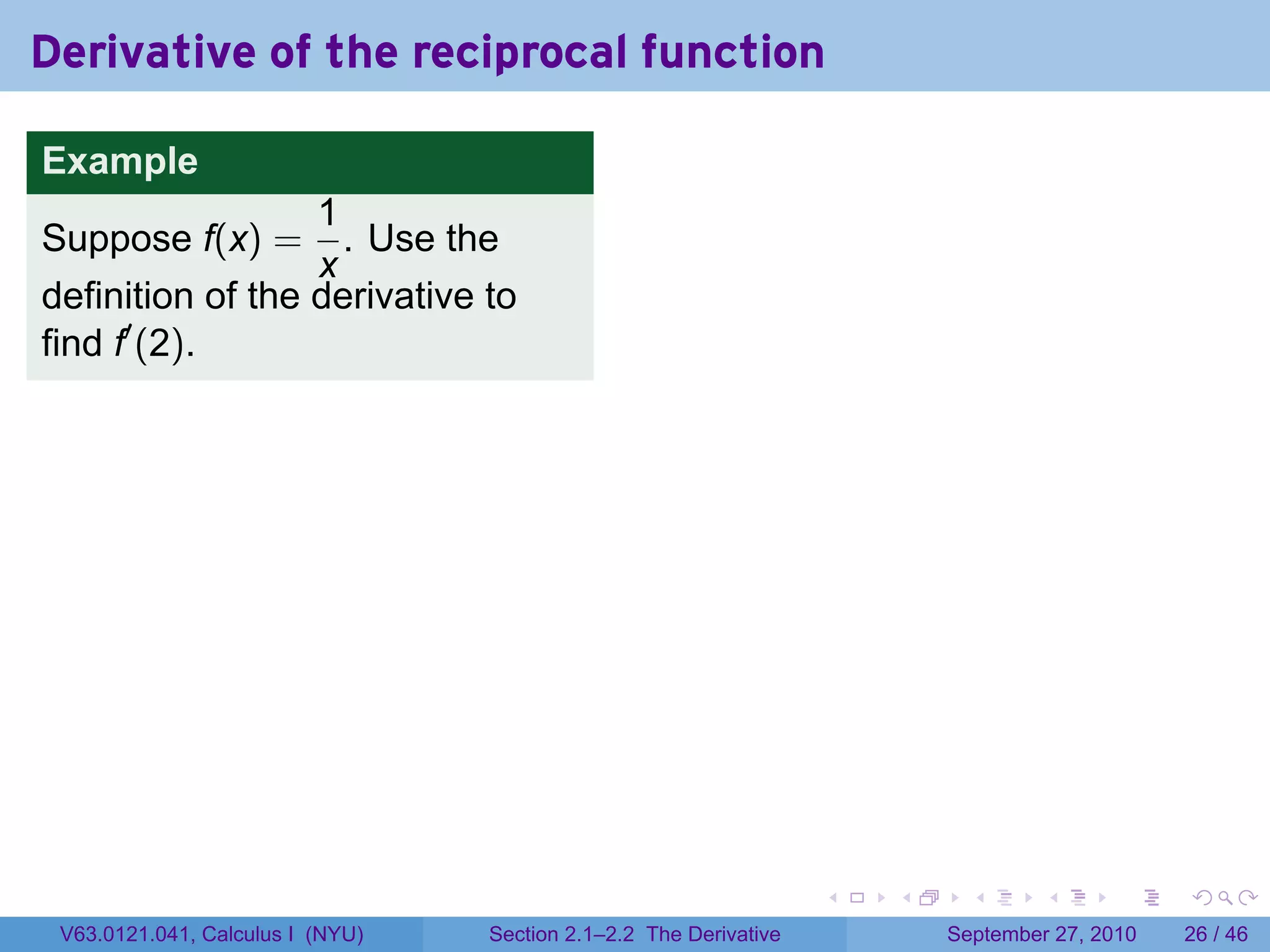 Derivative of the reciprocal function

Example

Suppose $f(x) = \frac{1}{x}$. Use the definition of the derivative to find $f'(2)$.

V63.0121.041, Calculus I (NYU)

Section 2.1–2.2 The Derivative

September 27, 2010

26 / 46